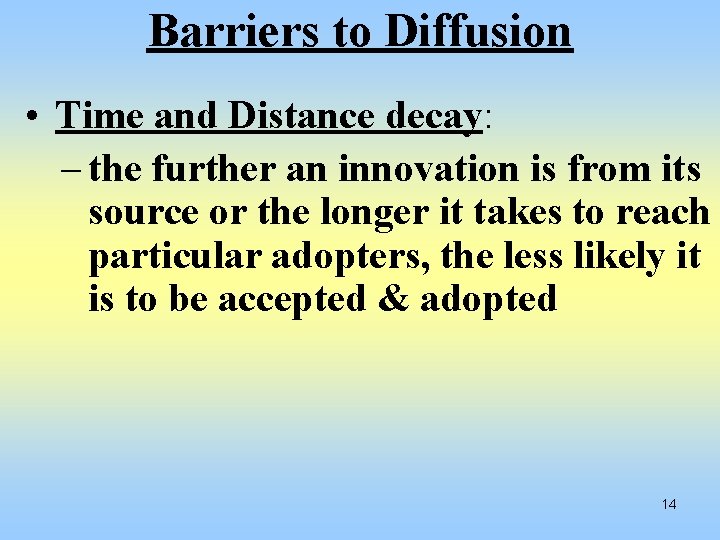 Barriers to Diffusion

• Time and Distance decay:
– the further an innovation is from its source or the longer it takes to reach particular adopters, the less likely it is to be accepted & adopted

14